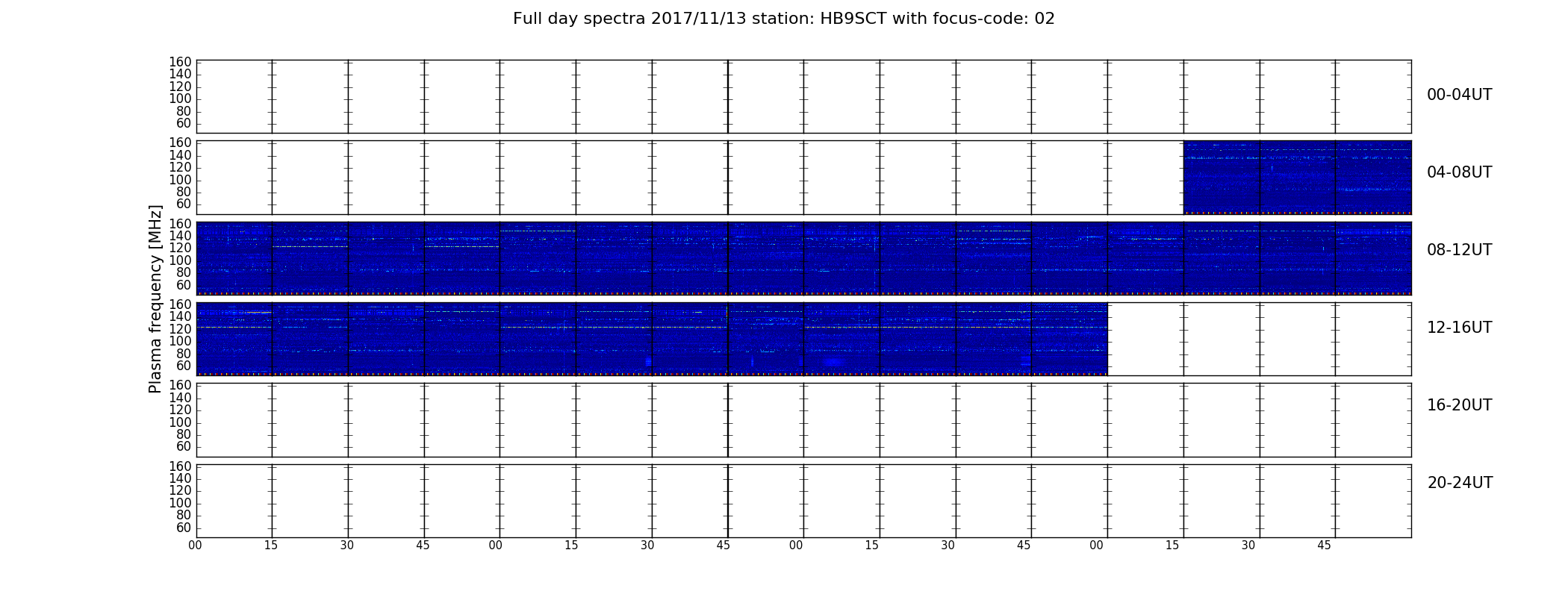 Full day spectra 2017/11/13 station: HB9SCT with focus-code: 02

Plasma frequency [MHz]

160
140
120
100
80
60

00-04UT

160
140
120
100
80
60

04-08UT

160
140
120
100
80
60

08-12UT

160
140
120
100
80
60

12-16UT

160
140
120
100
80
60

16-20UT

160
140
120
100
80
60

20-24UT

00 15 30 45 00 15 30 45 00 15 30 45 00 15 30 45